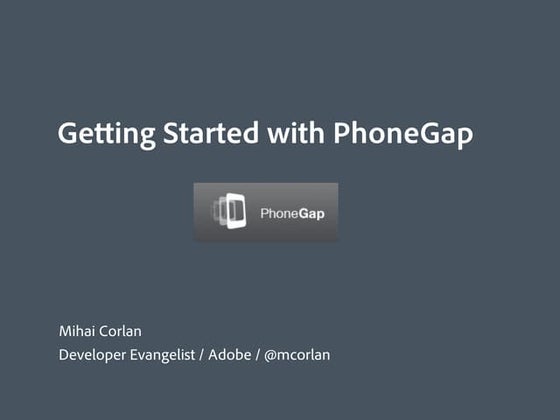 Getting Started with PhoneGap

PhoneGap

Mihai Corlan
Developer Evangelist / Adobe / @mcorlan